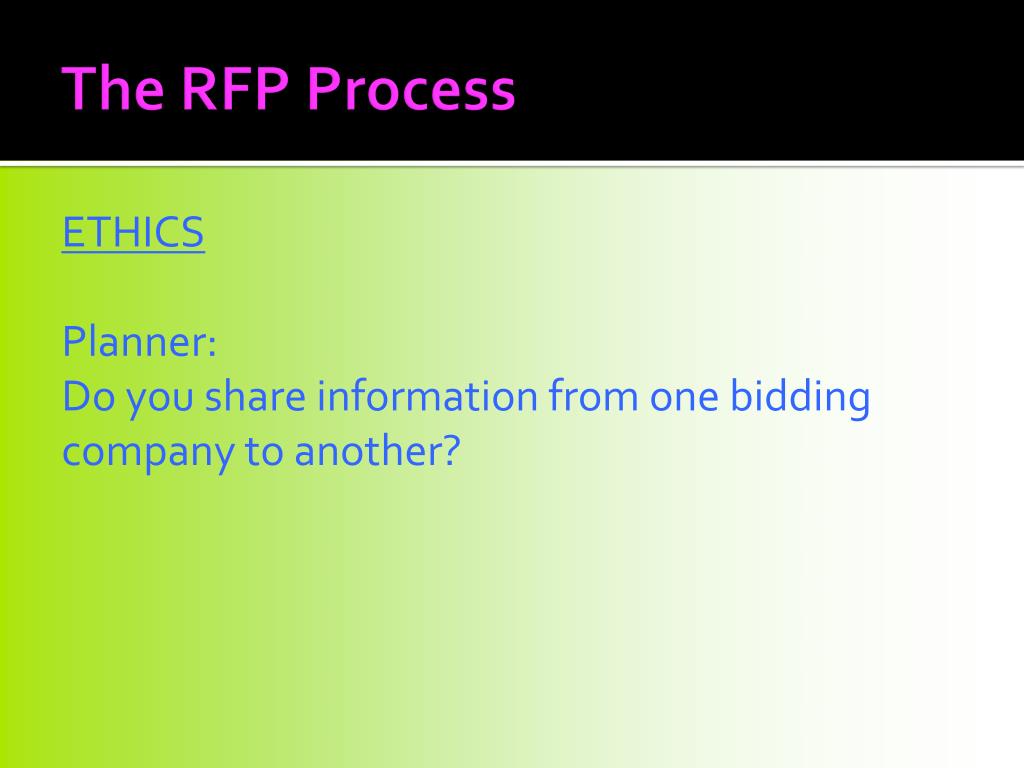 The RFP Process

ETHICS

Planner:
Do you share information from one bidding company to another?